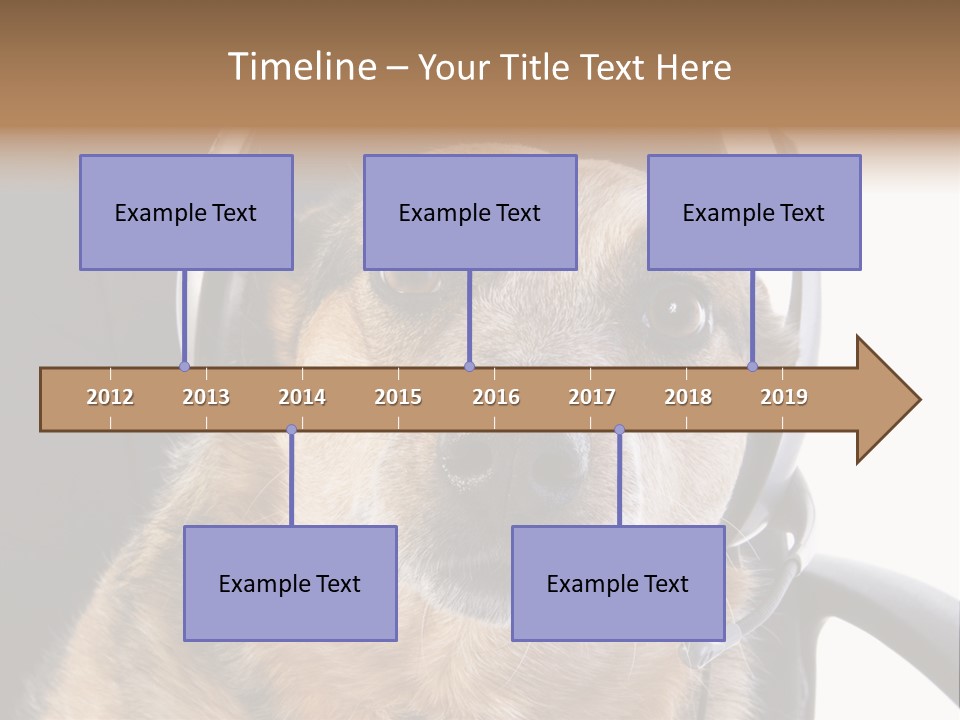 Timeline – Your Title Text Here

Example Text

Example Text

Example Text

2012 2013 2014 2015 2016 2017 2018 2019

Example Text

Example Text